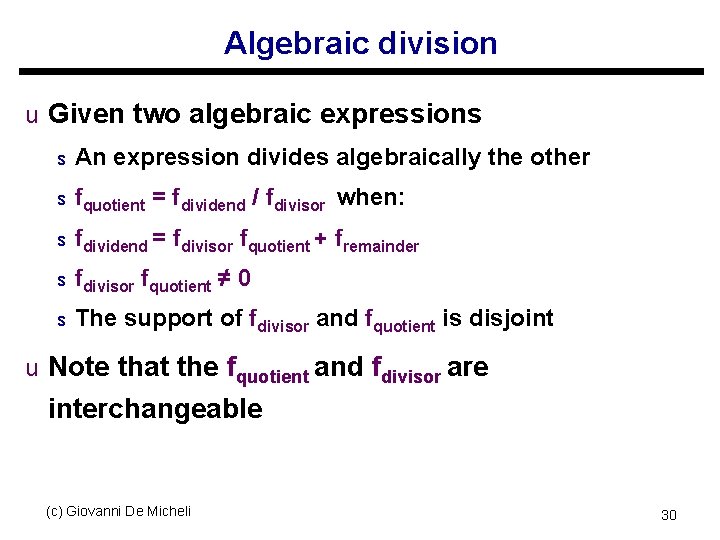 Algebraic division

u Given two algebraic expressions

s An expression divides algebraically the other

s $f_{quotient} = f_{dividend} / f_{divisor}$ when:

s $f_{dividend} = f_{divisor} f_{quotient} + f_{remainder}$

s $f_{divisor} f_{quotient} \neq 0$

s The support of $f_{divisor}$ and $f_{quotient}$ is disjoint

u Note that the $f_{quotient}$ and $f_{divisor}$ are interchangeable

(c) Giovanni De Micheli

30